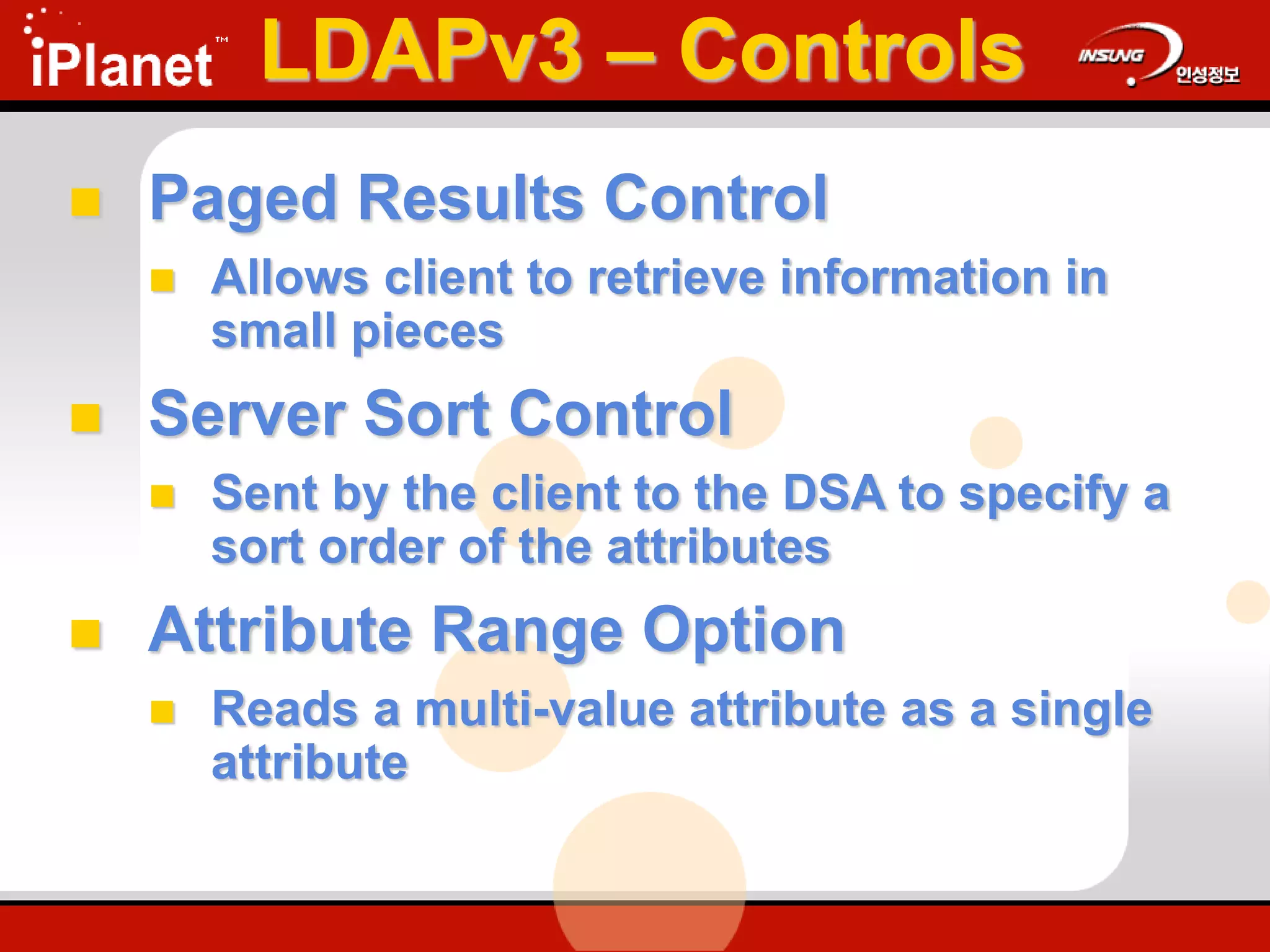 iPlanet™ LDAPv3 – Controls INSUNG 인성정보

Paged Results Control

Allows client to retrieve information in small pieces

Server Sort Control

Sent by the client to the DSA to specify a sort order of the attributes

Attribute Range Option

Reads a multi-value attribute as a single attribute